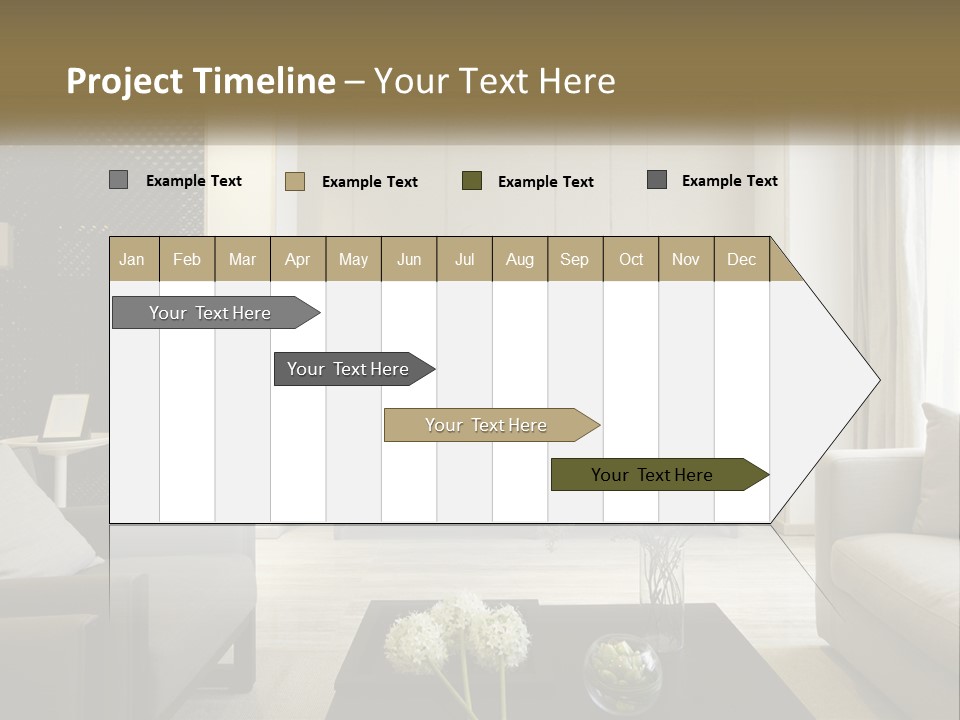 Project Timeline – Your Text Here

Example Text Example Text Example Text Example Text

| Jan | Feb | Mar | Apr | May | Jun | Jul | Aug | Sep | Oct | Nov | Dec |
|---|---|---|---|---|---|---|---|---|---|---|---|

Your Text Here

Your Text Here

Your Text Here

Your Text Here